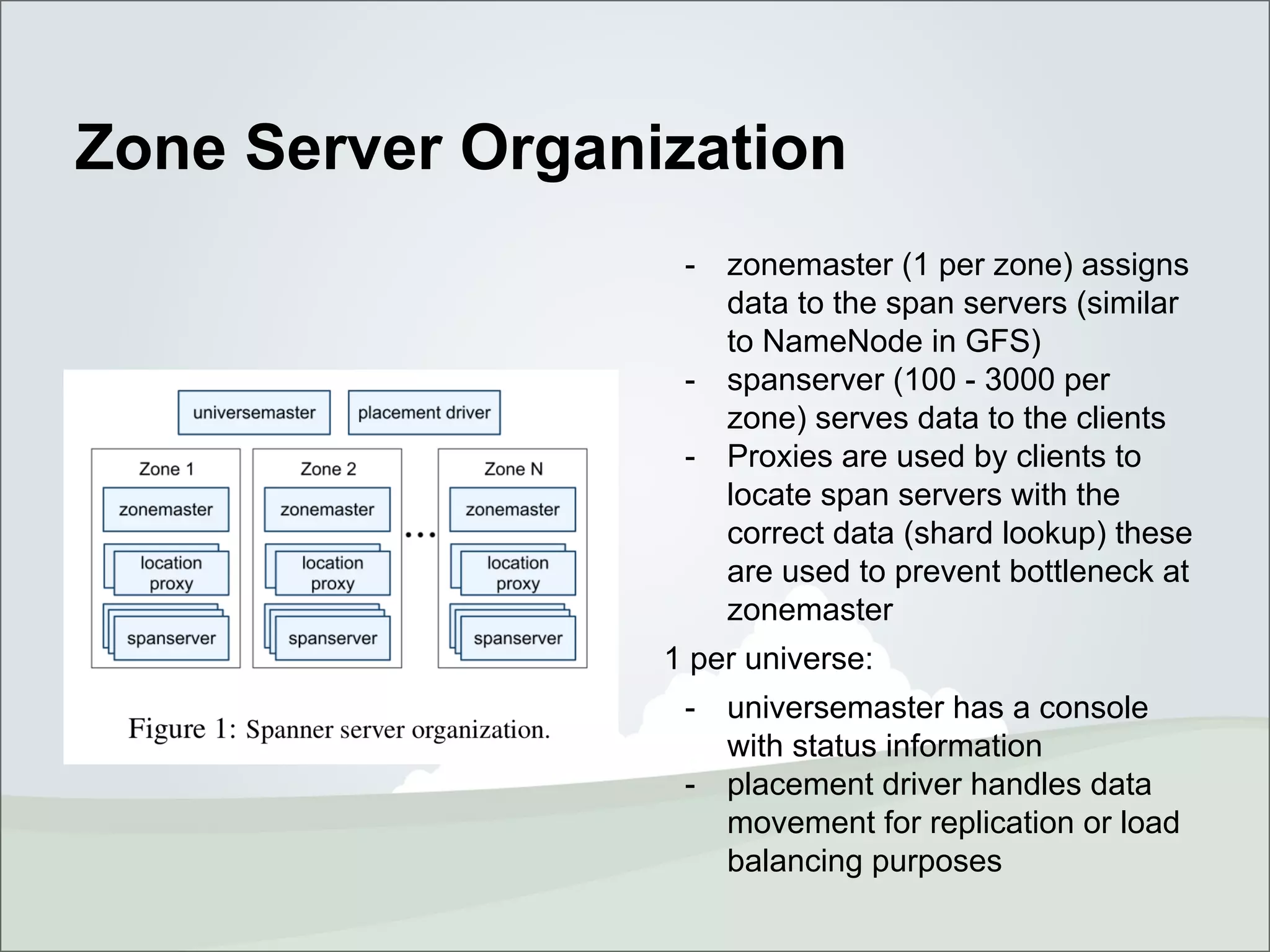 Zone Server Organization

universemaster

placement driver

Zone 1

zonemaster

location proxy

spanserver

Zone 2

zonemaster

location proxy

spanserver

...

Zone N

zonemaster

location proxy

spanserver

Figure 1: Spanner server organization.

- zonemaster (1 per zone) assigns data to the span servers (similar to NameNode in GFS)
- spanserver (100 - 3000 per zone) serves data to the clients
- Proxies are used by clients to locate span servers with the correct data (shard lookup) these are used to prevent bottleneck at zonemaster

1 per universe:

- universemaster has a console with status information
- placement driver handles data movement for replication or load balancing purposes